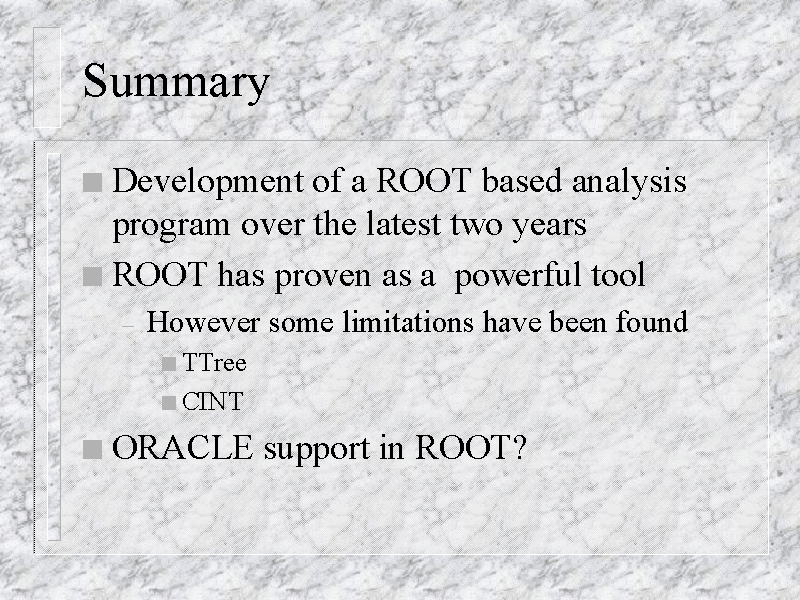 Summary

Development of a ROOT based analysis program over the latest two years

ROOT has proven as a powerful tool

– However some limitations have been found

TTree

CINT

ORACLE support in ROOT?